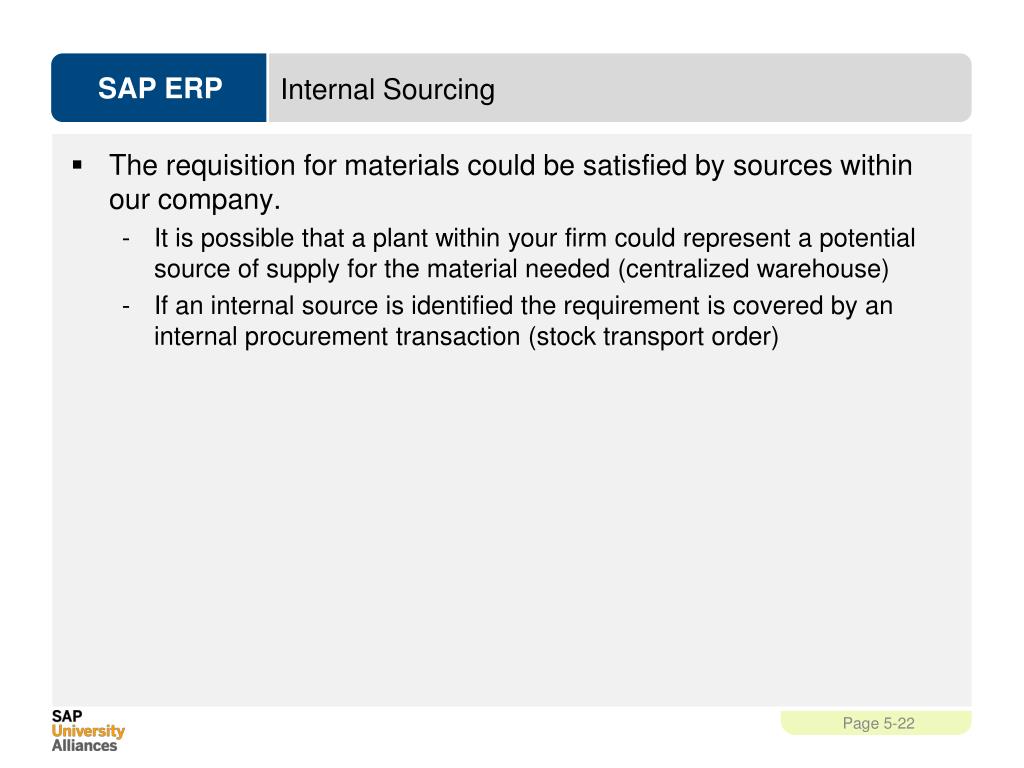 SAP ERP

Internal Sourcing

▪ The requisition for materials could be satisfied by sources within our company.

- It is possible that a plant within your firm could represent a potential source of supply for the material needed (centralized warehouse)
- If an internal source is identified the requirement is covered by an internal procurement transaction (stock transport order)

SAP
University
Alliances

Page 5-22